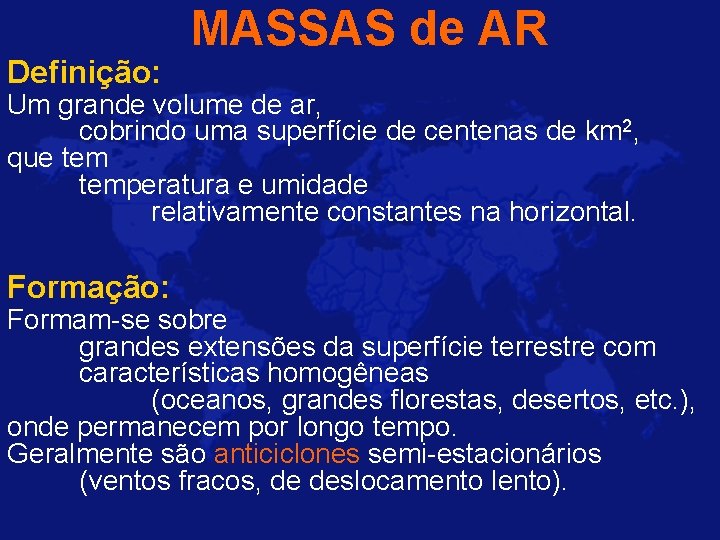 MASSAS de AR

Definição:

Um grande volume de ar,
cobrindo uma superfície de centenas de km$^2$,
que tem
temperatura e umidade
relativamente constantes na horizontal.

Formação:

Formam-se sobre
grandes extensões da superfície terrestre com
características homogêneas
(oceanos, grandes florestas, desertos, etc.),
onde permanecem por longo tempo.
Geralmente são anticiclones semi-estacionários
(ventos fracos, de deslocamento lento).